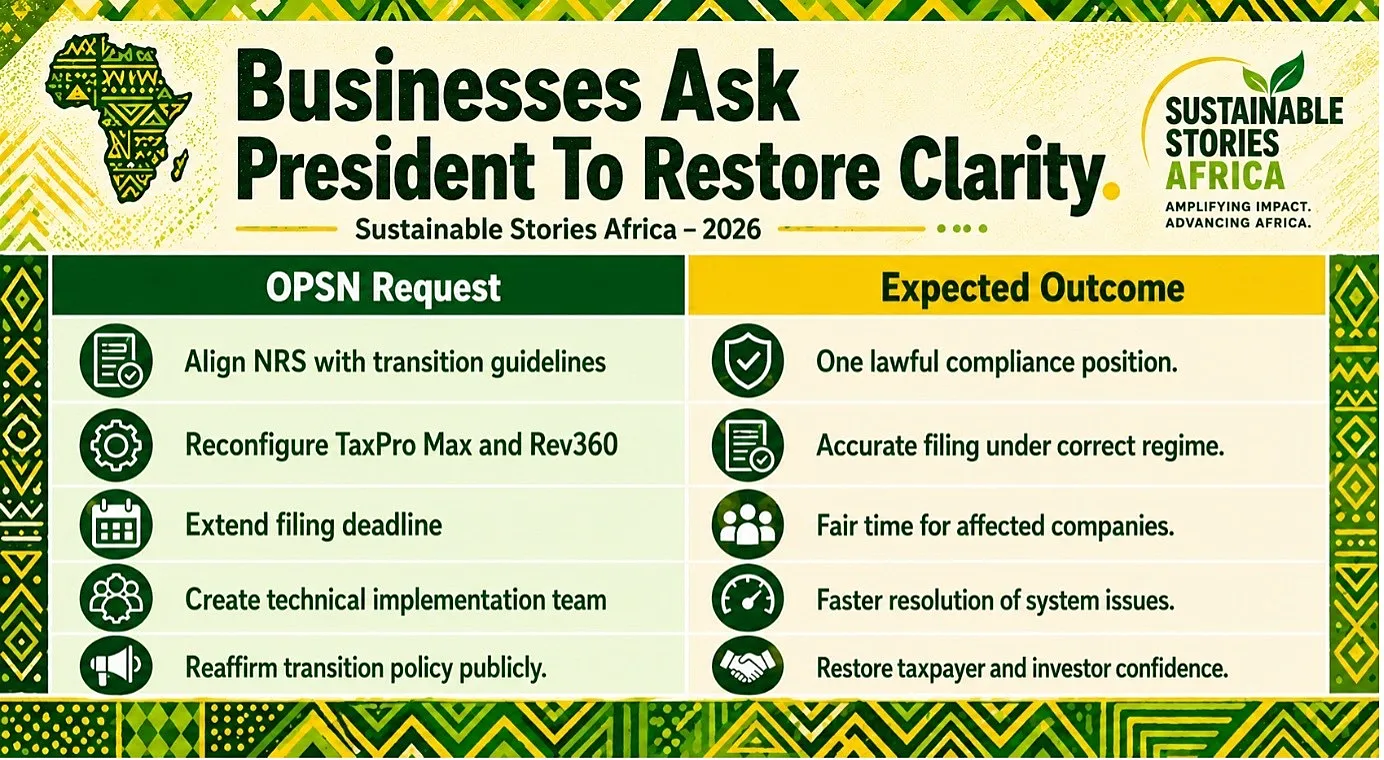 Businesses Ask President To Restore Clarity.

Sustainable Stories Africa – 2026

SUSTAINABLE STORIES AFRICA
AMPLIFYING IMPACT. ADVANCING AFRICA.

| OPSN Request | Expected Outcome |
|---|---|
| Align NRS with transition guidelines | One lawful compliance position. |
| Reconfigure TaxPro Max and Rev360 | Accurate filing under correct regime. |
| Extend filing deadline | Fair time for affected companies. |
| Create technical implementation team | Faster resolution of system issues. |
| Reaffirm transition policy publicly. | Restore taxpayer and investor confidence. |